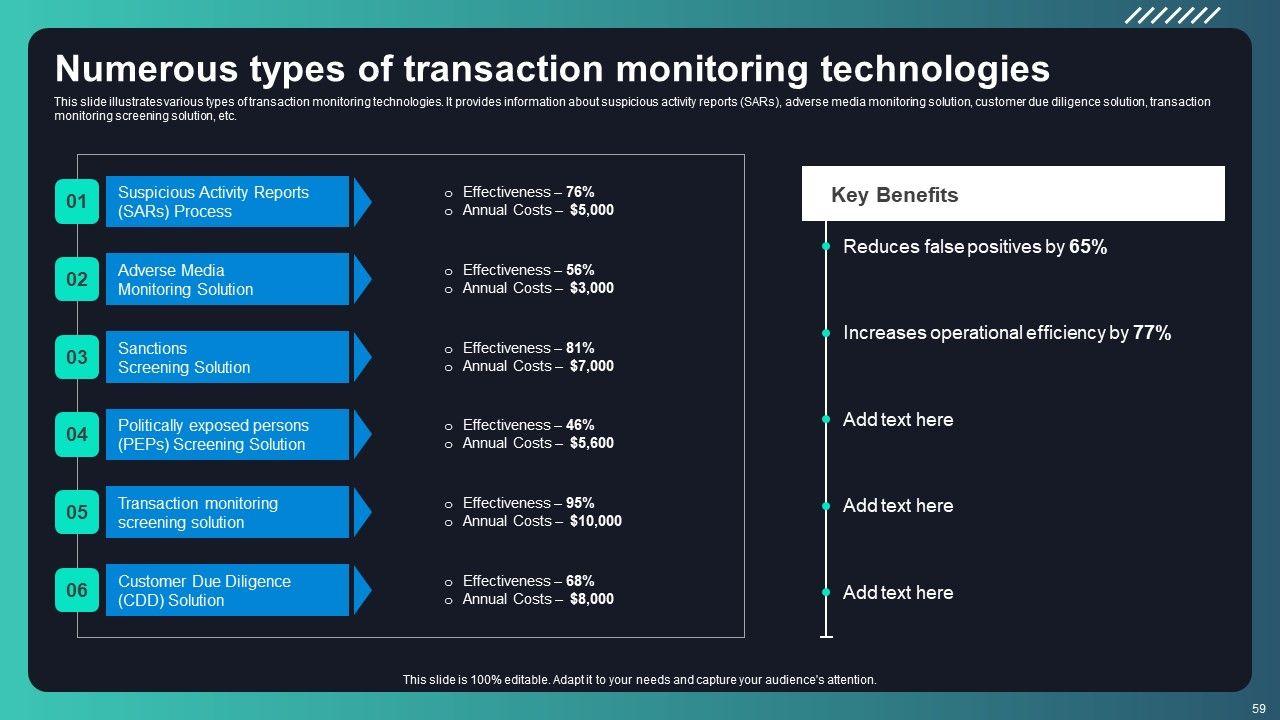 Numerous types of transaction monitoring technologies

This slide illustrates various types of transaction monitoring technologies. It provides information about suspicious activity reports (SARs), adverse media monitoring solution, customer due diligence solution, transaction monitoring screening solution, etc.

01 Suspicious Activity Reports (SARs) Process
o Effectiveness – 76%
o Annual Costs – $5,000

02 Adverse Media Monitoring Solution
o Effectiveness – 56%
o Annual Costs – $3,000

03 Sanctions Screening Solution
o Effectiveness – 81%
o Annual Costs – $7,000

04 Politically exposed persons (PEPs) Screening Solution
o Effectiveness – 46%
o Annual Costs – $5,600

05 Transaction monitoring screening solution
o Effectiveness – 95%
o Annual Costs – $10,000

06 Customer Due Diligence (CDD) Solution
o Effectiveness – 68%
o Annual Costs – $8,000

Key Benefits

Reduces false positives by 65%

Increases operational efficiency by 77%

Add text here

Add text here

Add text here

This slide is 100% editable. Adapt it to your needs and capture your audience's attention.

59